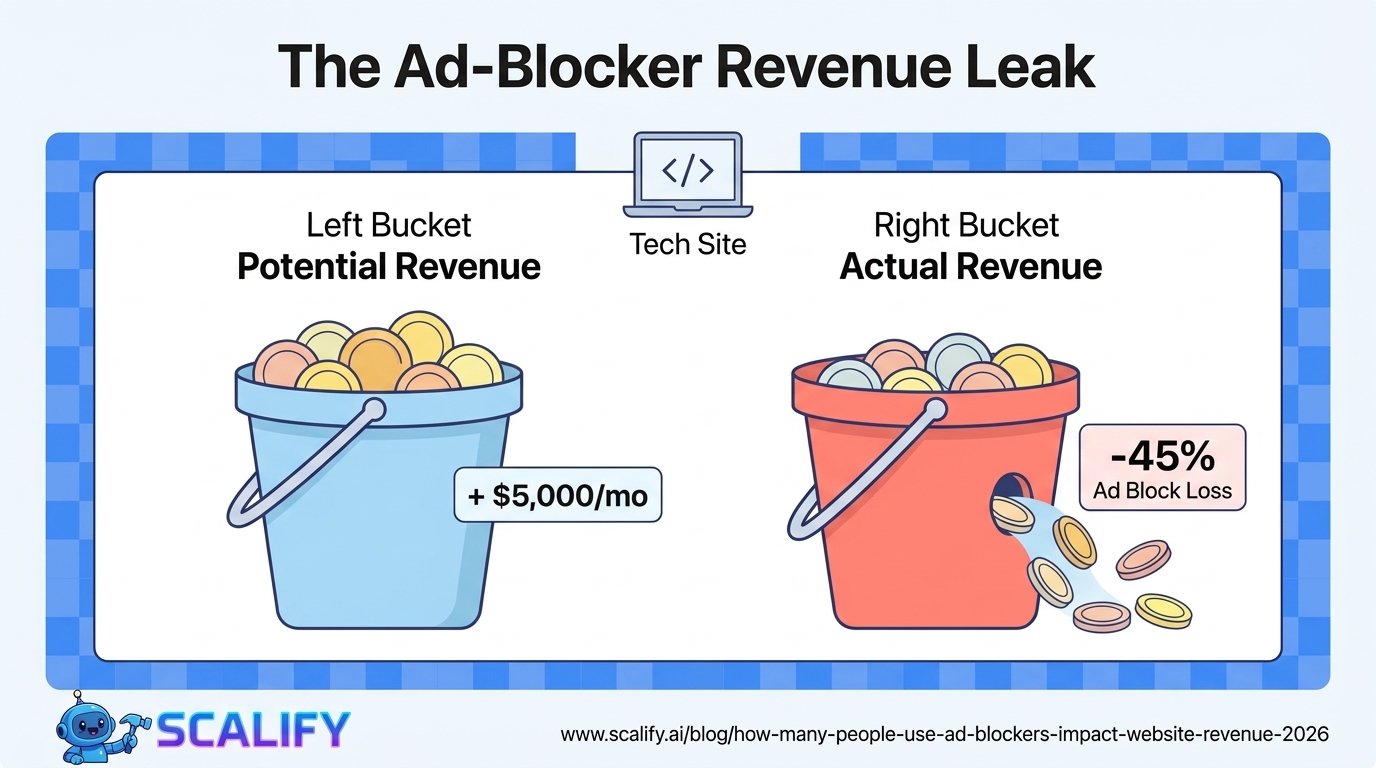 The Ad-Blocker Revenue Leak

</>

Tech Site

Left Bucket
**Potential Revenue**

+ $5,000/mo

Right Bucket
**Actual Revenue**

-45%
Ad Block Loss

SCALIFY

www.scalify.ai/blog/how-many-people-use-ad-blockers-impact-website-revenue-2026